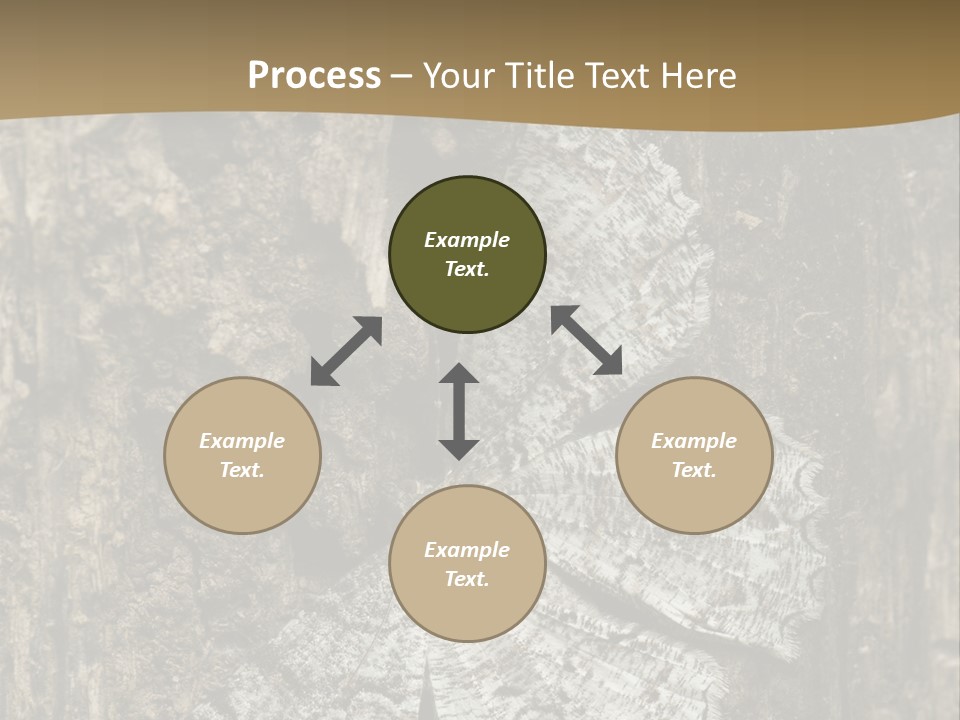 Process – Your Title Text Here

Example Text.

Example Text.

Example Text.

Example Text.